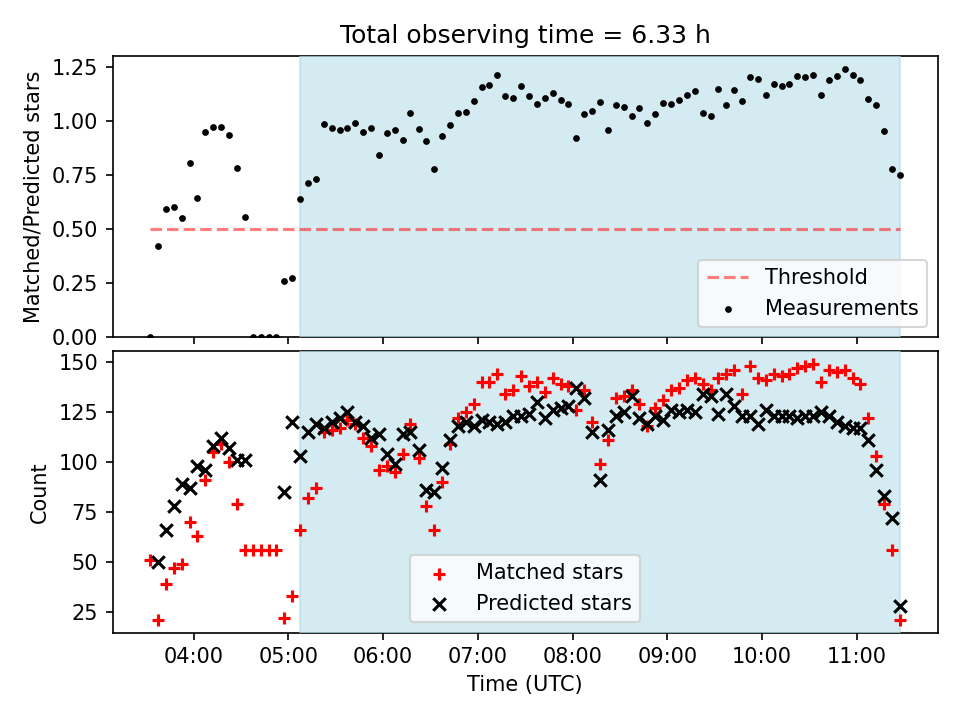 Total observing time = 6.33 h

Matched/Predicted stars

1.25
1.00
0.75
0.50
0.25
0.00

Threshold
Measurements

Count

150
125
100
75
50
25

Matched stars
Predicted stars

04:00
05:00
06:00
07:00
08:00
09:00
10:00
11:00

Time (UTC)